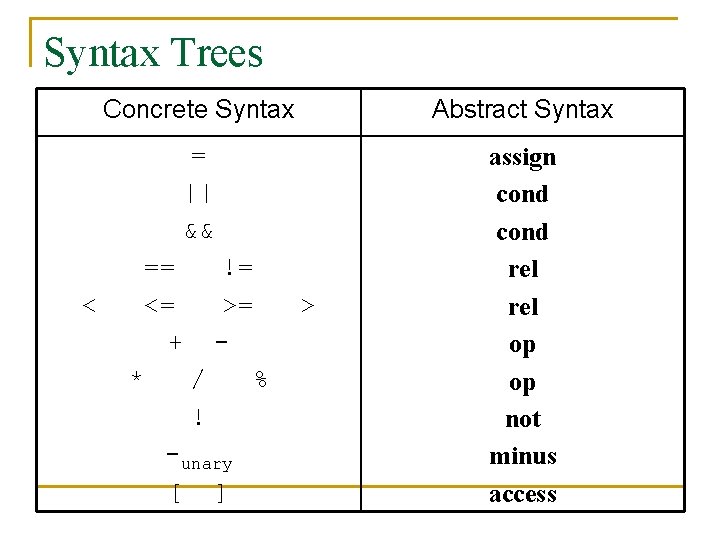 Syntax Trees

| Concrete Syntax | Abstract Syntax |
|---|---|
| = | **assign** |
| \|\| | **cond** |
| && | **cond** |
| == != | **rel** |
| < <= >= > | **rel** |
| + - | **op** |
| * / % | **op** |
| ! | **not** |
| $-_{unary}$ | **minus** |
| [ ] | **access** |